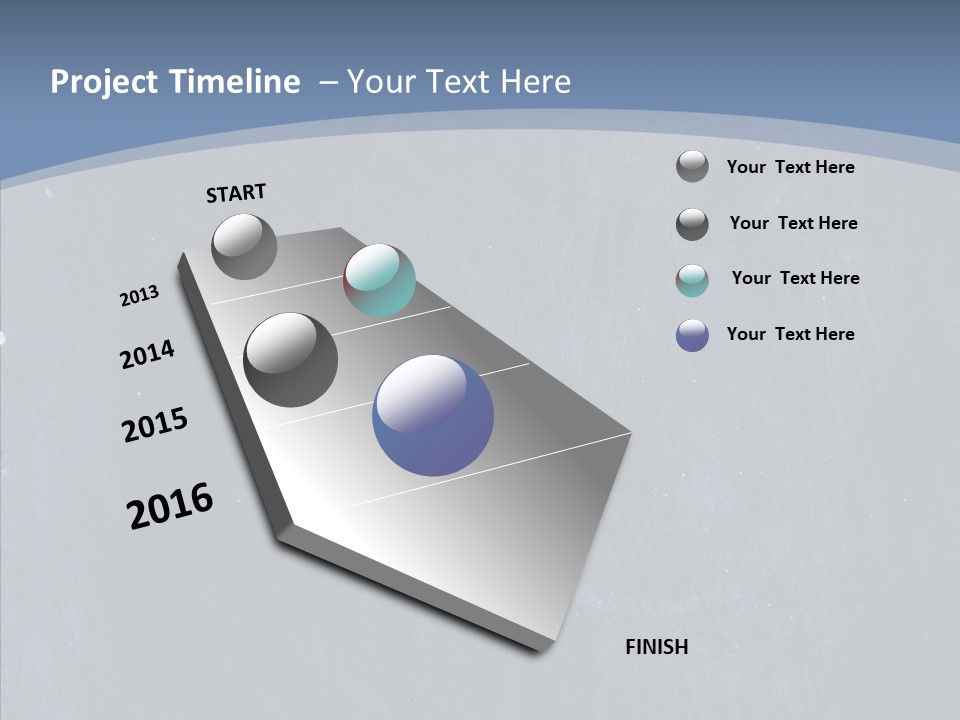 Project Timeline – Your Text Here

START

2013

2014

2015

2016

FINISH

Your Text Here

Your Text Here

Your Text Here

Your Text Here